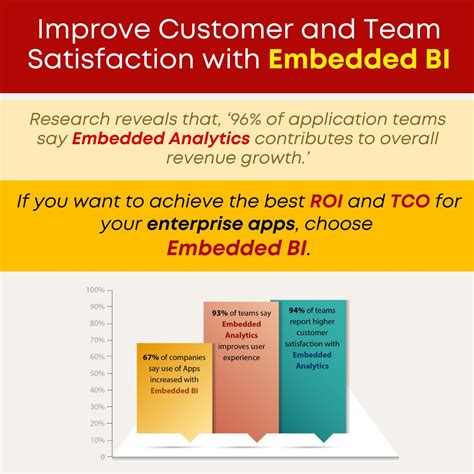 Improve Customer and Team Satisfaction with Embedded BI

Research reveals that, '96% of application teams say Embedded Analytics contributes to overall revenue growth.'

If you want to achieve the best ROI and TCO for your enterprise apps, choose Embedded BI.

100%
90%
80%
70%
60%
50%
40%
30%
20%
10%
0

67% of companies say use of Apps increased with Embedded BI

93% of teams say Embedded Analytics improves user experience

94% of teams report higher customer satisfaction with Embedded Analytics